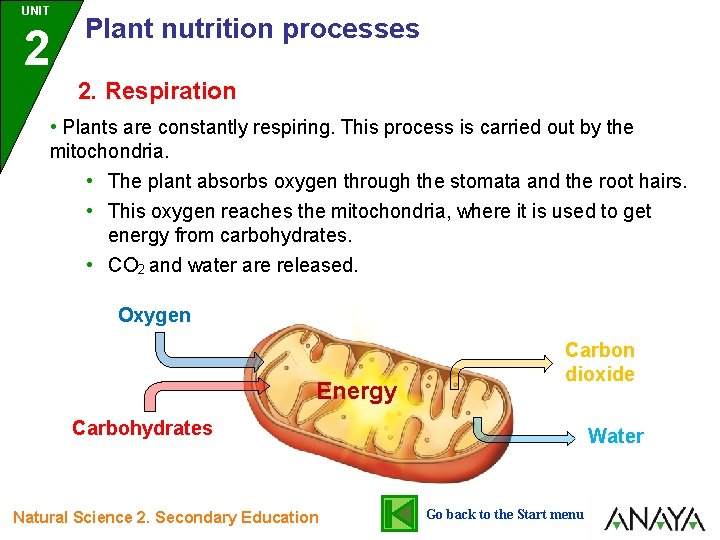 UNIT
2
Plant nutrition processes

2. Respiration

• Plants are constantly respiring. This process is carried out by the mitochondria.

• The plant absorbs oxygen through the stomata and the root hairs.

• This oxygen reaches the mitochondria, where it is used to get energy from carbohydrates.

• $CO_2$ and water are released.

Oxygen

Carbohydrates

Energy

Carbon dioxide

Water

Natural Science 2. Secondary Education

Go back to the Start menu

ANAYA